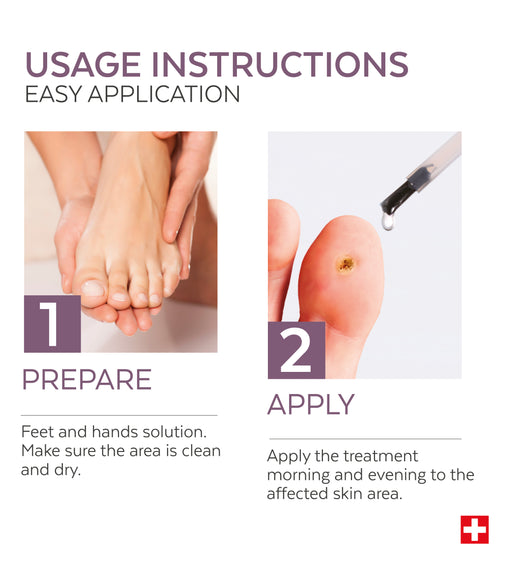 USAGE INSTRUCTIONS
EASY APPLICATION

1

PREPARE

Feet and hands solution. Make sure the area is clean and dry.

2

APPLY

Apply the treatment morning and evening to the affected skin area.